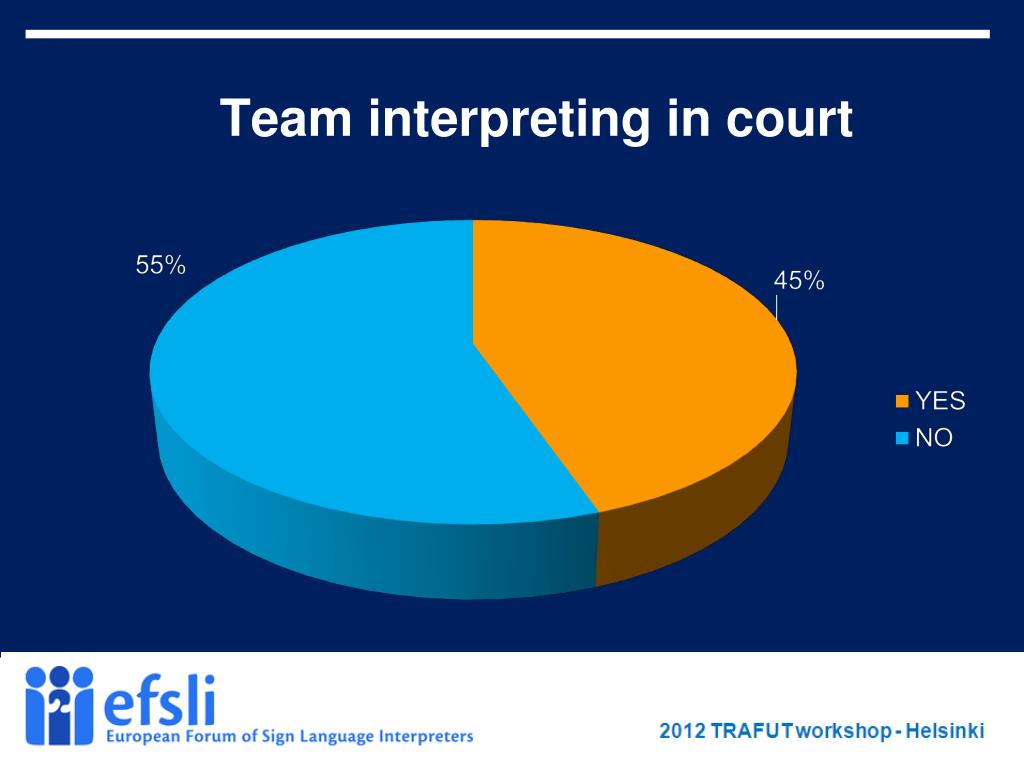 Team interpreting in court

55%

45%

YES
NO

efsli
European Forum of Sign Language Interpreters

2012 TRAFUT workshop - Helsinki